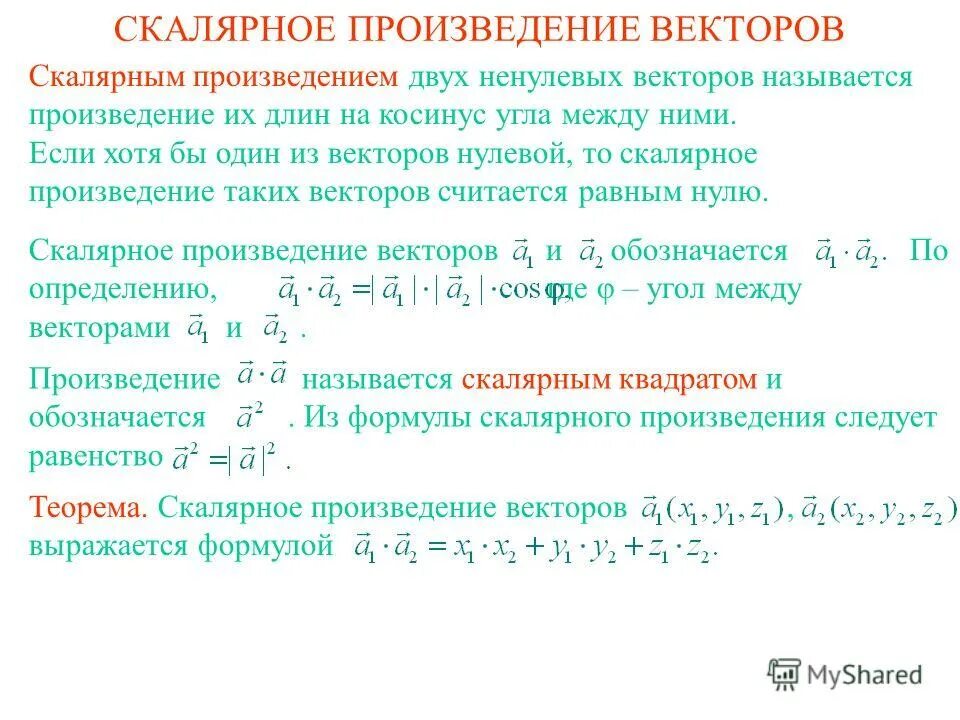 СКАЛЯРНОЕ ПРОИЗВЕДЕНИЕ ВЕКТОРОВ

Скалярным произведением двух ненулевых векторов называется произведение их длин на косинус угла между ними. Если хотя бы один из векторов нулевой, то скалярное произведение таких векторов считается равным нулю.

Скалярное произведение векторов $\vec{a}_1$ и $\vec{a}_2$ обозначается $\vec{a}_1 \cdot \vec{a}_2$. По определению, $\vec{a}_1 \cdot \vec{a}_2 = |\vec{a}_1| \cdot |\vec{a}_2| \cdot \cos\varphi$, где φ – угол между векторами $\vec{a}_1$ и $\vec{a}_2$.

Произведение $\vec{a} \cdot \vec{a}$ называется скалярным квадратом и обозначается $\vec{a}^2$. Из формулы скалярного произведения следует равенство $\vec{a}^2 = |\vec{a}|^2$.

Теорема. Скалярное произведение векторов $\vec{a}_1(x_1, y_1, z_1)$, $\vec{a}_2(x_2, y_2, z_2)$ выражается формулой $\vec{a}_1 \cdot \vec{a}_2 = x_1 \cdot x_2 + y_1 \cdot y_2 + z_1 \cdot z_2$.

MyShared